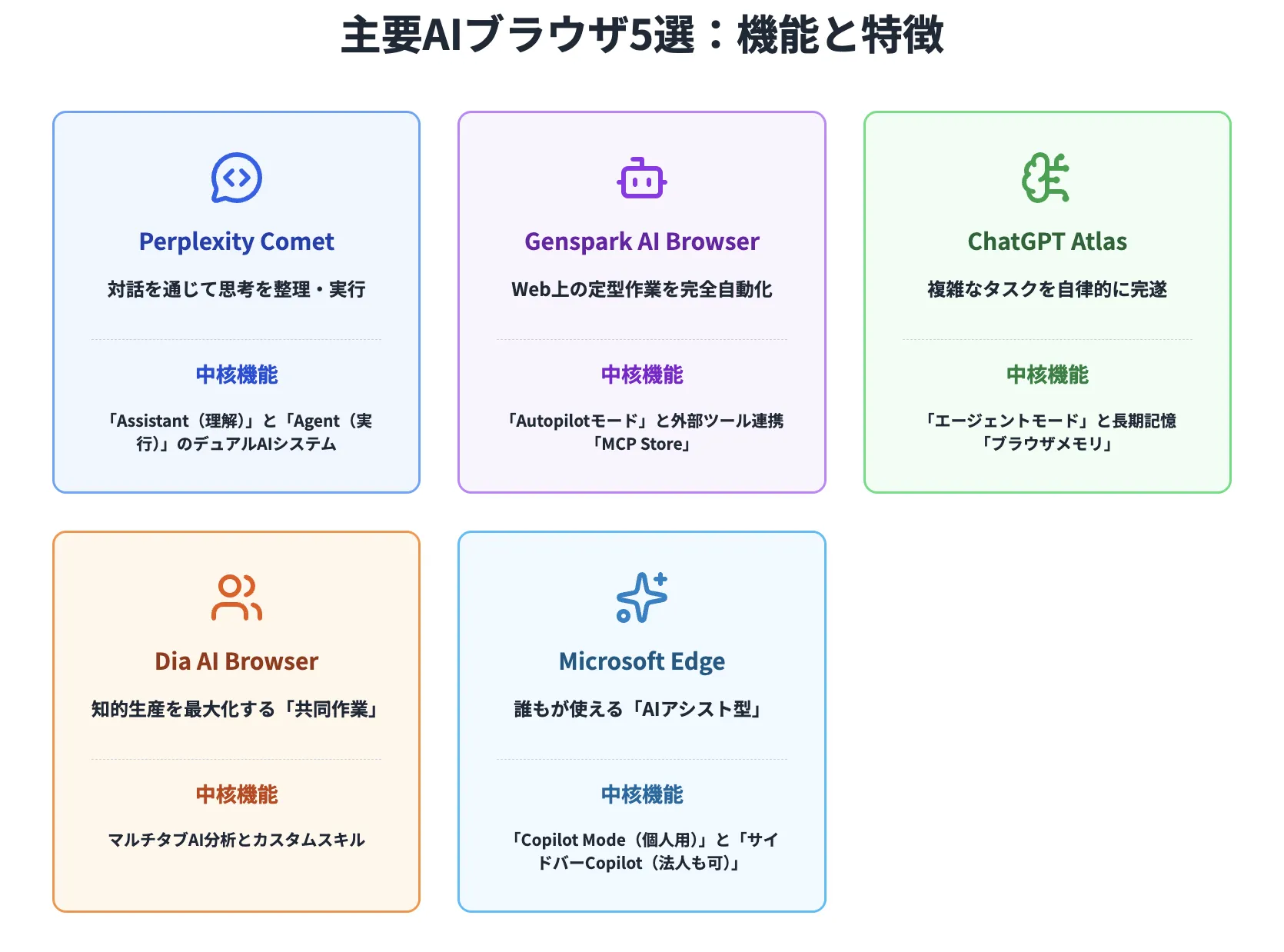 主要AIブラウザ5選：機能と特徴

Perplexity Comet

対話を通じて思考を整理・実行

中核機能

「Assistant（理解）」と「Agent（実行）」のデュアルAIシステム

Genspark AI Browser

Web上の定型作業を完全自動化

中核機能

「Autopilotモード」と外部ツール連携「MCP Store」

ChatGPT Atlas

複雑なタスクを自律的に完遂

中核機能

「エージェントモード」と長期記憶「ブラウザメモリ」

Dia AI Browser

知的生産を最大化する「共同作業」

中核機能

マルチタブAI分析とカスタムスキル

Microsoft Edge

誰もが使える「AIアシスト型」

中核機能

「Copilot Mode（個人用）」と「サイドバーCopilot（法人も可）」